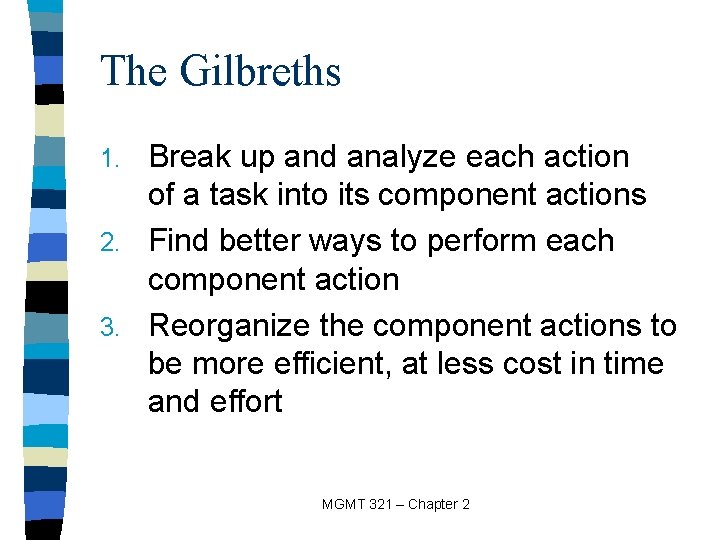 The Gilbreths

1. Break up and analyze each action of a task into its component actions
2. Find better ways to perform each component action
3. Reorganize the component actions to be more efficient, at less cost in time and effort

MGMT 321 – Chapter 2